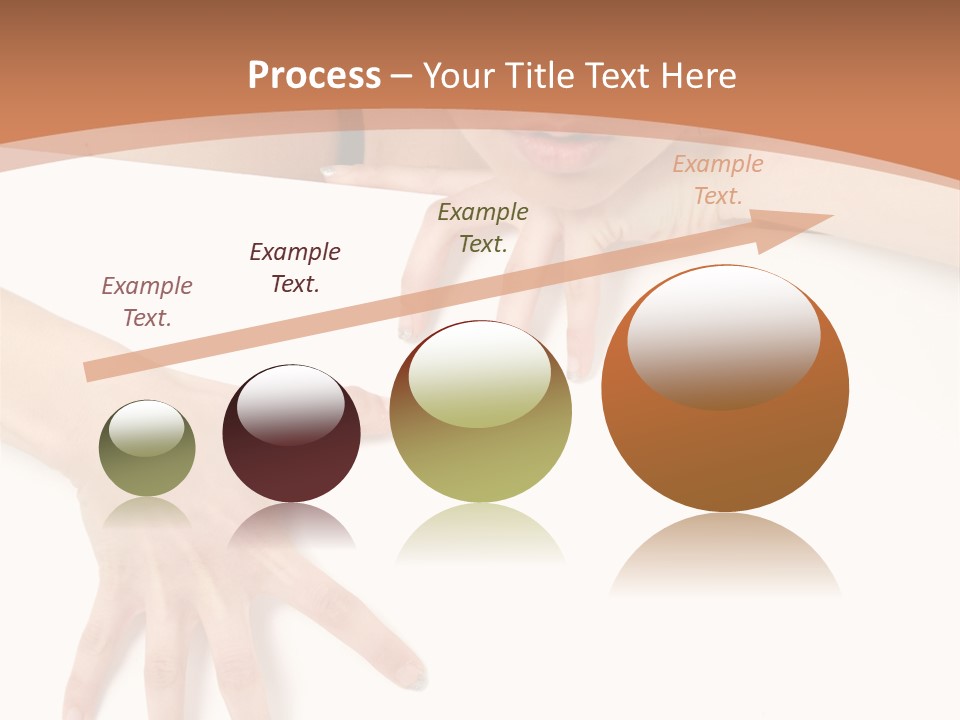 Process – Your Title Text Here

Example Text.

Example Text.

Example Text.

Example Text.